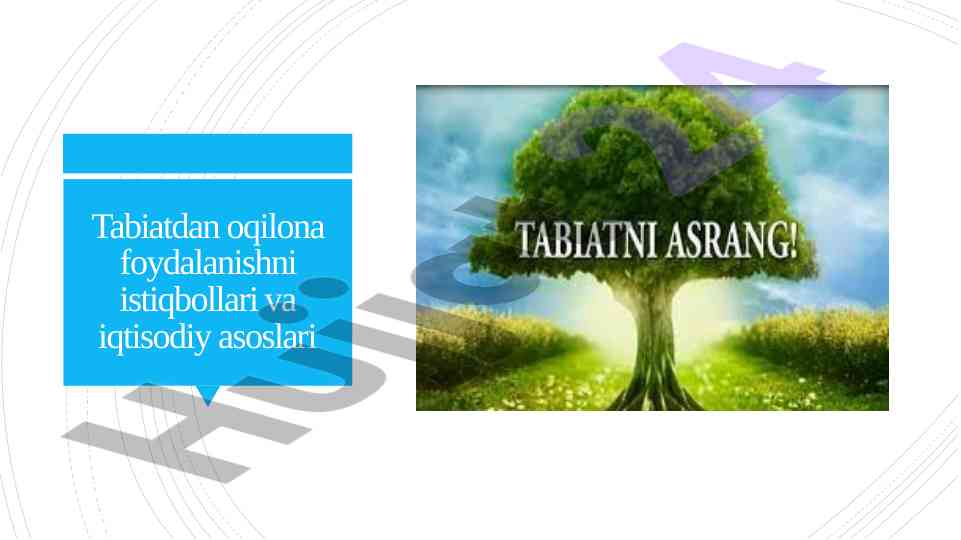 Tabiatdan oqilona foydalanishni istiqbollari va iqtisodiy asoslari

TABIATNI ASRANG!

Hujjat24